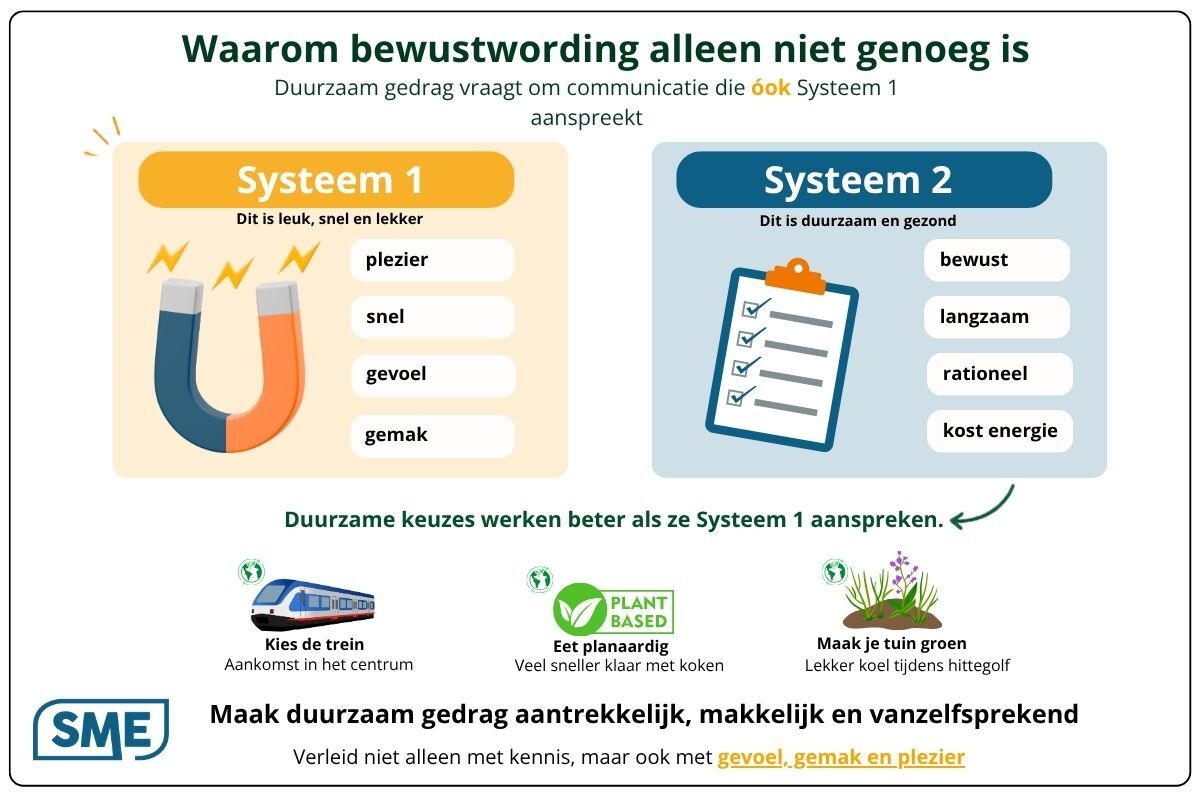 Waarom bewustwording alleen niet genoeg is

Duurzaam gedrag vraagt om communicatie die óok Systeem 1 aanspreekt

Systeem 1

Dit is leuk, snel en lekker

plezier

snel

gevoel

gemak

Systeem 2

Dit is duurzaam en gezond

bewust

langzaam

rationeel

kost energie

Duurzame keuzes werken beter als ze Systeem 1 aanspreken.

Kies de trein
Aankomst in het centrum

PLANT BASED

Eet planaardig
Veel sneller klaar met koken

Maak je tuin groen
Lekker koel tijdens hittegolf

SME

Maak duurzaam gedrag aantrekkelijk, makkelijk en vanzelfsprekend

Verleid niet alleen met kennis, maar ook met gevoel, gemak en plezier